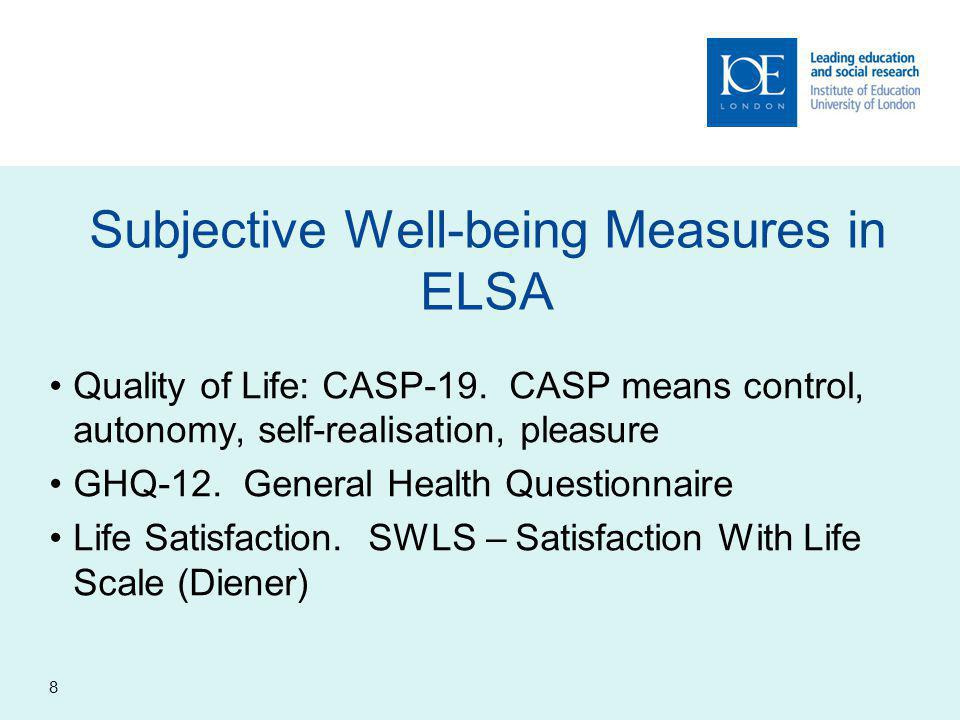 IOE
LONDON
Leading education and social research
Institute of Education University of London

Subjective Well-being Measures in ELSA

• Quality of Life: CASP-19. CASP means control, autonomy, self-realisation, pleasure
• GHQ-12. General Health Questionnaire
• Life Satisfaction. SWLS – Satisfaction With Life Scale (Diener)

8